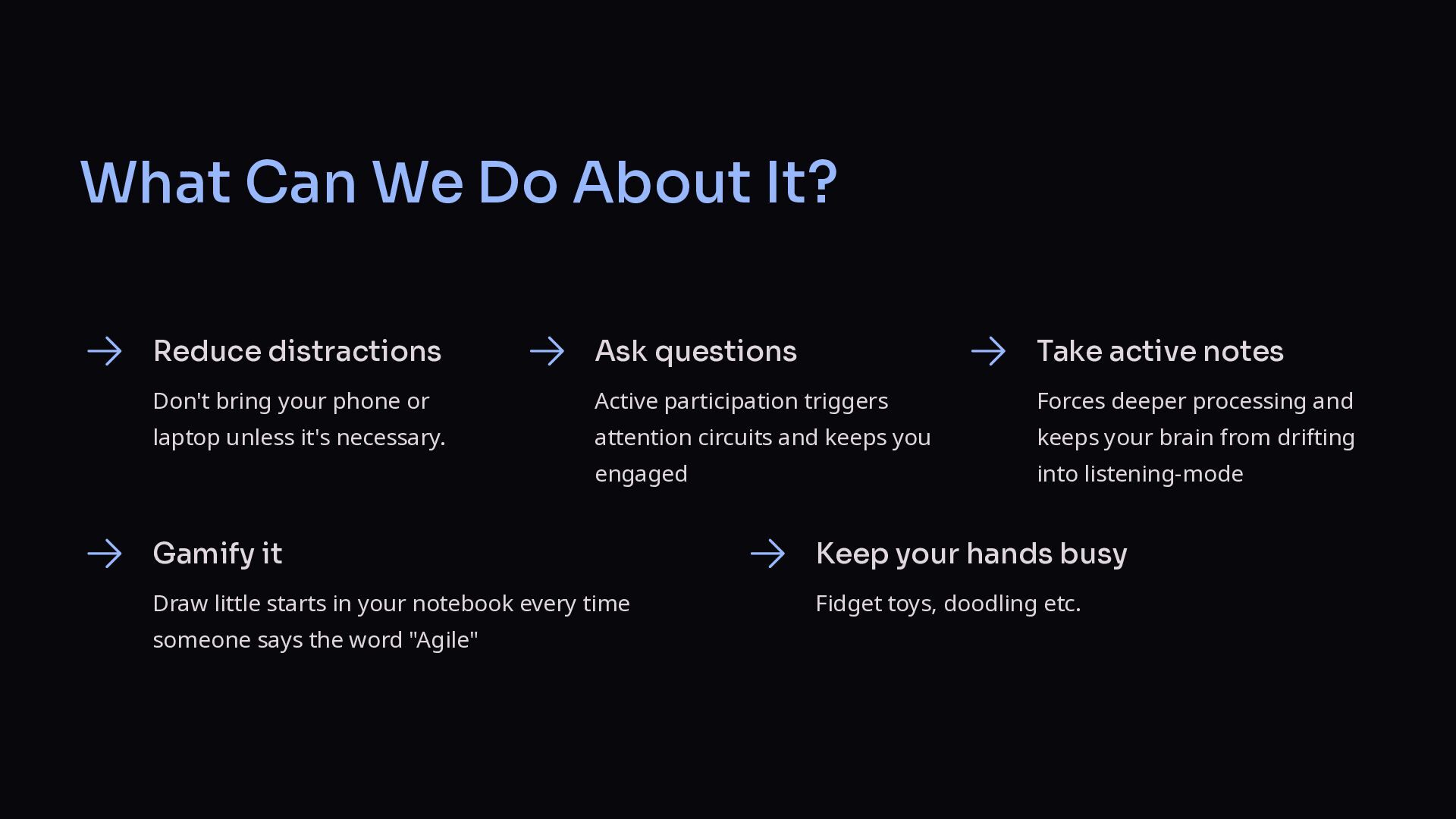 What Can We Do About It?

Reduce distractions

Don't bring your phone or laptop unless it's necessary.

Ask questions

Active participation triggers attention circuits and keeps you engaged

Take active notes

Forces deeper processing and keeps your brain from drifting into listening-mode

Gamify it

Draw little starts in your notebook every time someone says the word "Agile"

Keep your hands busy

Fidget toys, doodling etc.